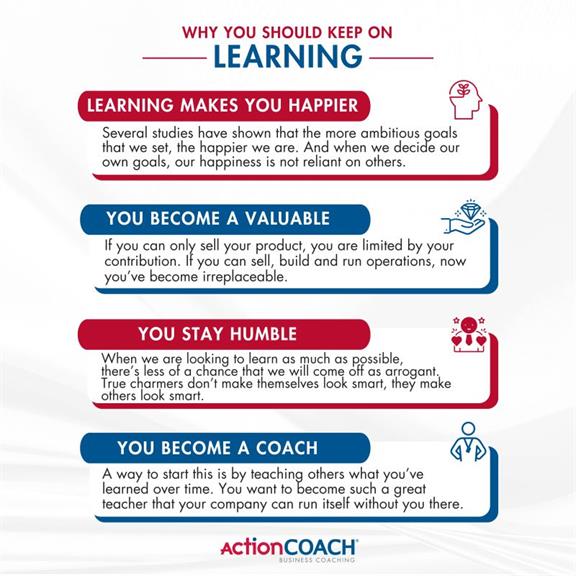 WHY YOU SHOULD KEEP ON
LEARNING

LEARNING MAKES YOU HAPPIER

Several studies have shown that the more ambitious goals that we set, the happier we are. And when we decide our own goals, our happiness is not reliant on others.

YOU BECOME A VALUABLE

If you can only sell your product, you are limited by your contribution. If you can sell, build and run operations, now you've become irreplaceable.

YOU STAY HUMBLE

When we are looking to learn as much as possible, there's less of a chance that we will come off as arrogant. True charmers don't make themselves look smart, they make others look smart.

YOU BECOME A COACH

A way to start this is by teaching others what you've learned over time. You want to become such a great teacher that your company can run itself without you there.

ActionCOACH
BUSINESS COACHING